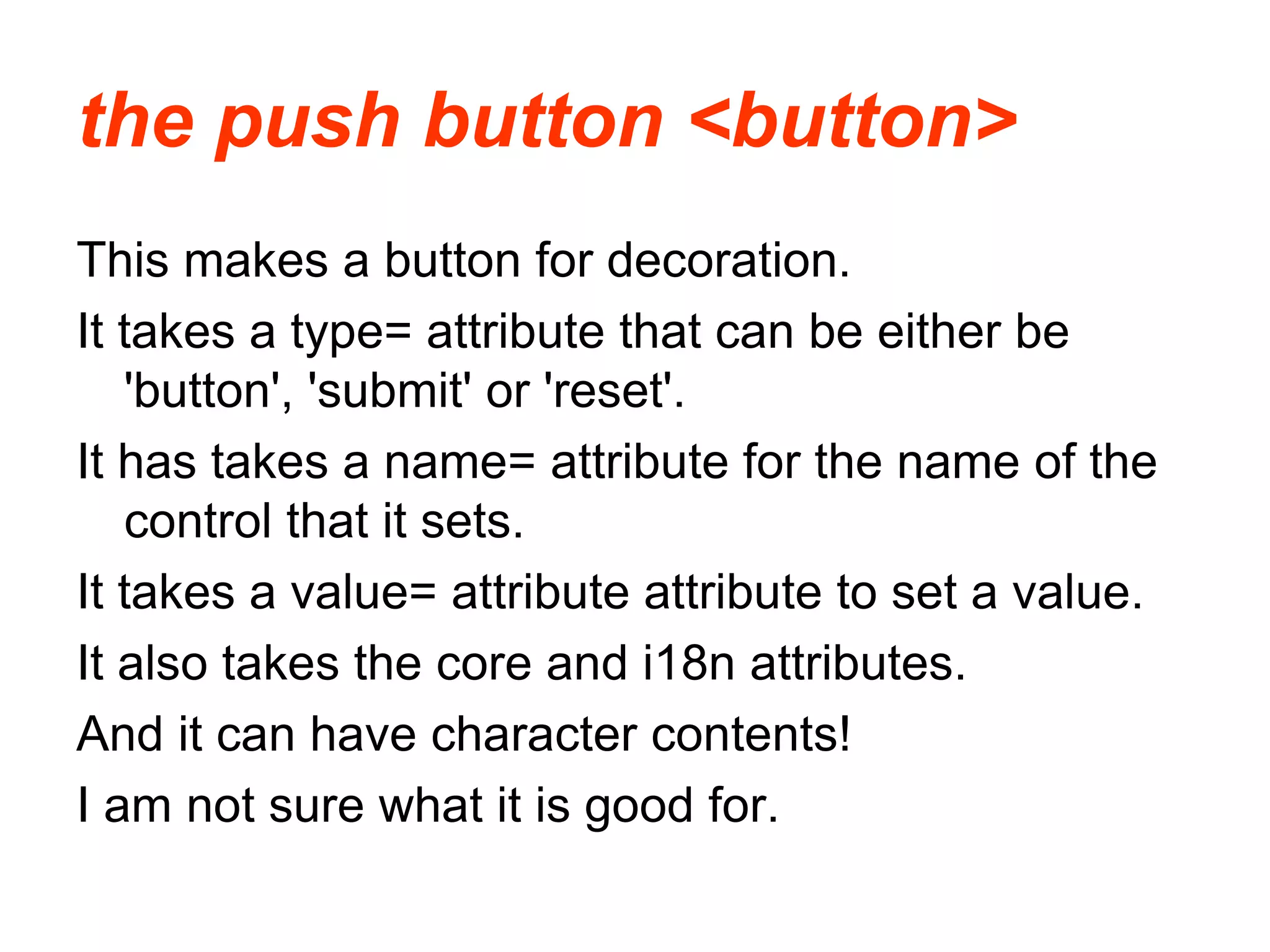 the push button <button>

This makes a button for decoration.

It takes a type= attribute that can be either be 'button', 'submit' or 'reset'.

It has takes a name= attribute for the name of the control that it sets.

It takes a value= attribute attribute to set a value.

It also takes the core and i18n attributes.

And it can have character contents!

I am not sure what it is good for.